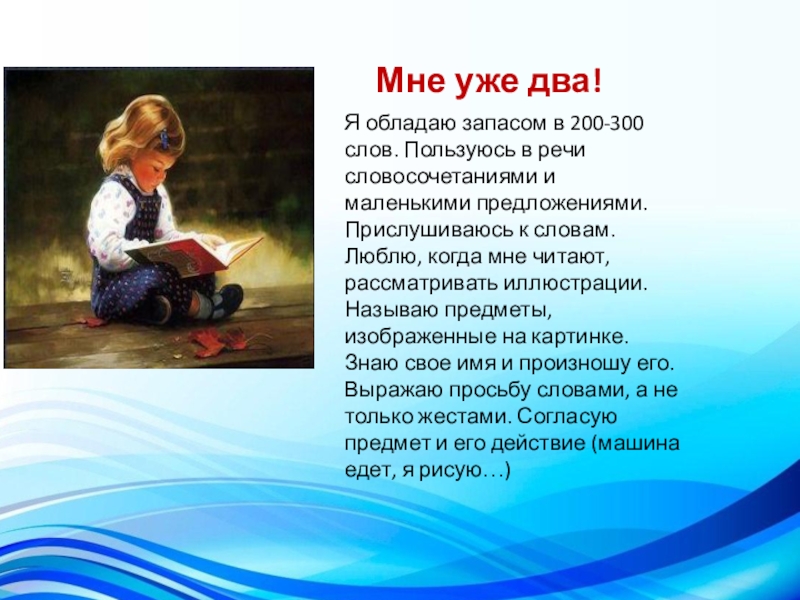 Мне уже два!

Я обладаю запасом в 200-300 слов. Пользуюсь в речи словосочетаниями и маленькими предложениями. Прислушиваюсь к словам. Люблю, когда мне читают, рассматривать иллюстрации. Называю предметы, изображенные на картинке. Знаю свое имя и произношу его. Выражаю просьбу словами, а не только жестами. Согласую предмет и его действие (машина едет, я рисую…)